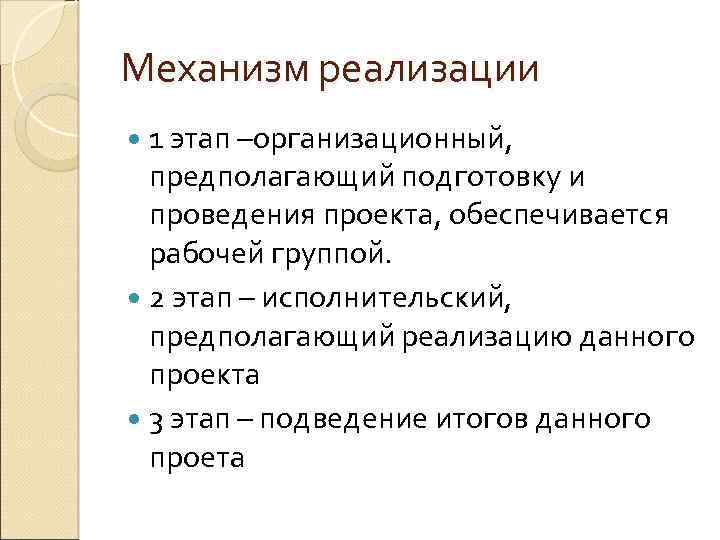 Механизм реализации

1 этап –организационный, предполагающий подготовку и проведения проекта, обеспечивается рабочей группой.

2 этап – исполнительский, предполагающий реализацию данного проекта

3 этап – подведение итогов данного проета